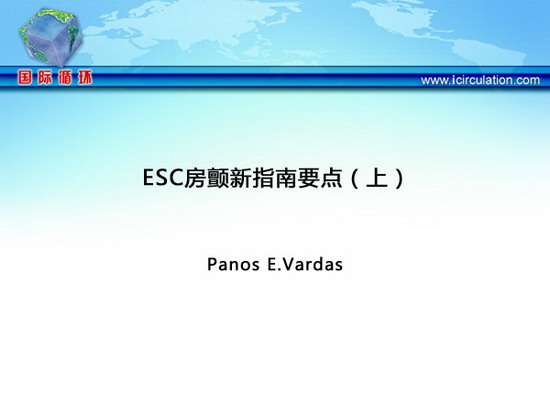 国际循环

www.icirculation.com

ESC房颤新指南要点（上）

Panos E.Vardas